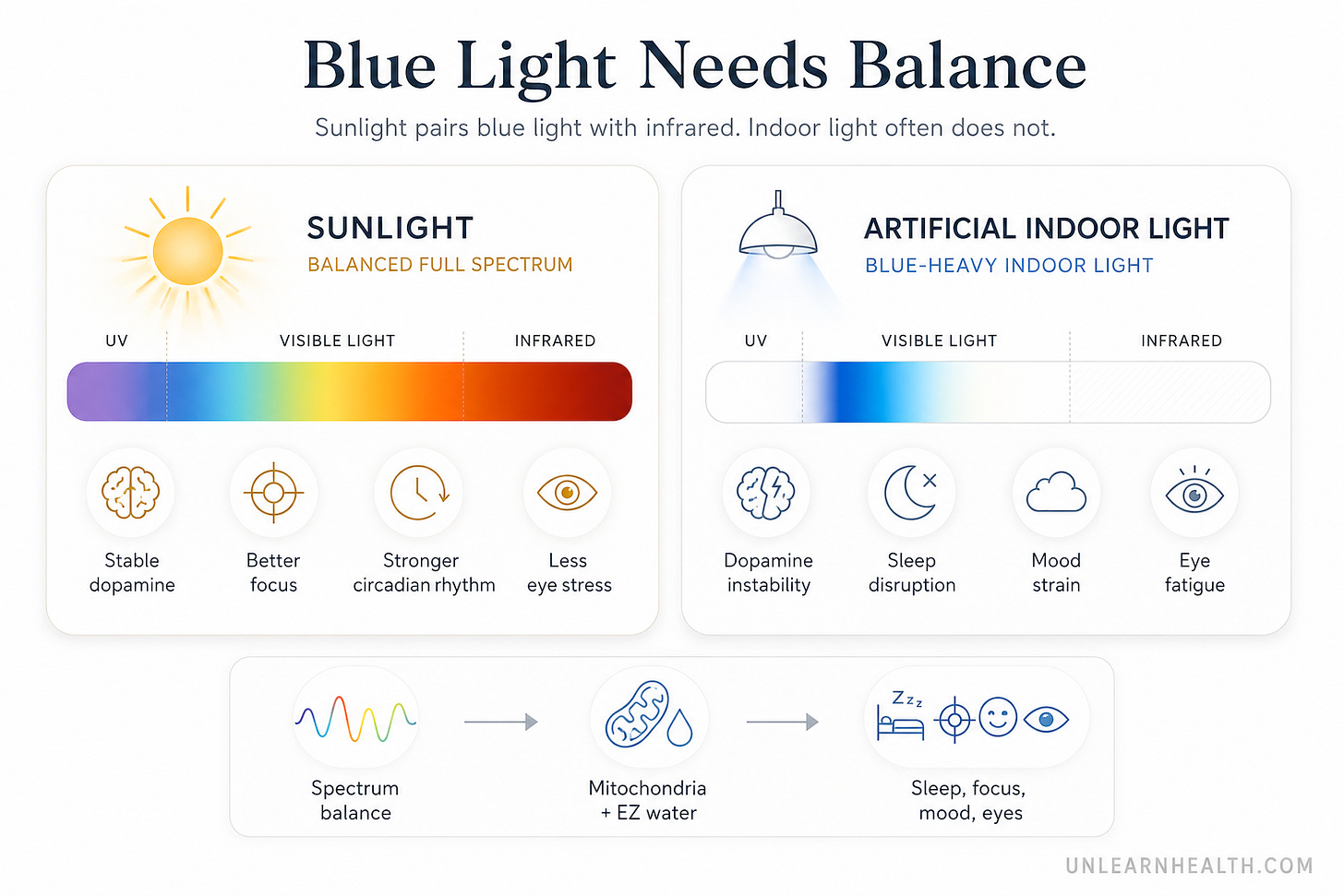 Blue Light Needs Balance

Sunlight pairs blue light with infrared. Indoor light often does not.

SUNLIGHT
BALANCED FULL SPECTRUM

UV VISIBLE LIGHT INFRARED

Stable dopamine

Better focus

Stronger circadian rhythm

Less eye stress

ARTIFICIAL INDOOR LIGHT
BLUE-HEAVY INDOOR LIGHT

UV VISIBLE LIGHT INFRARED

Dopamine instability

Sleep disruption

Mood strain

Eye fatigue

Spectrum balance

Mitochondria + EZ water

Zzz

Sleep, focus, mood, eyes

UNLEARNHEALTH.COM